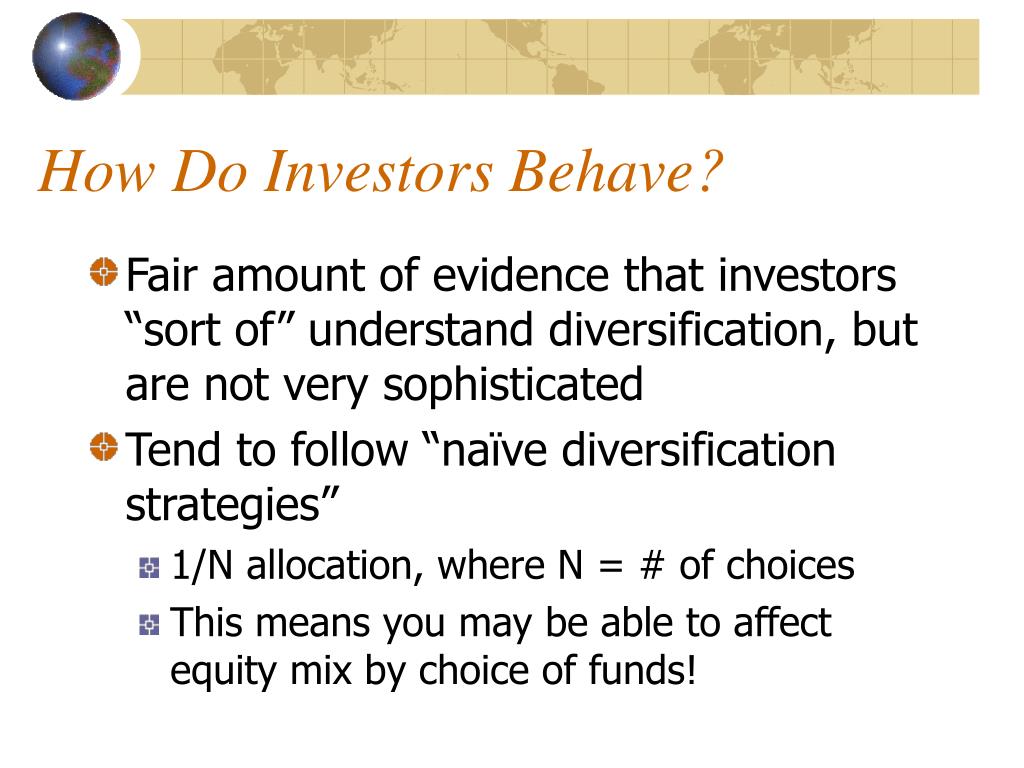 How Do Investors Behave?

Fair amount of evidence that investors “sort of” understand diversification, but are not very sophisticated

Tend to follow “naïve diversification strategies”

1/N allocation, where N = # of choices

This means you may be able to affect equity mix by choice of funds!